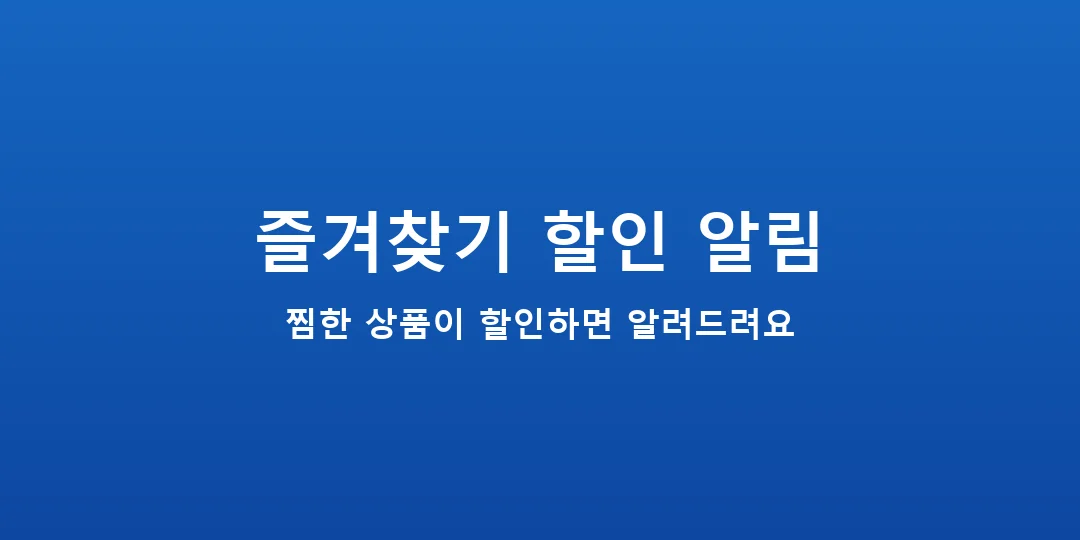 즐겨찾기 할인 알림

찜한 상품이 할인하면 알려드려요